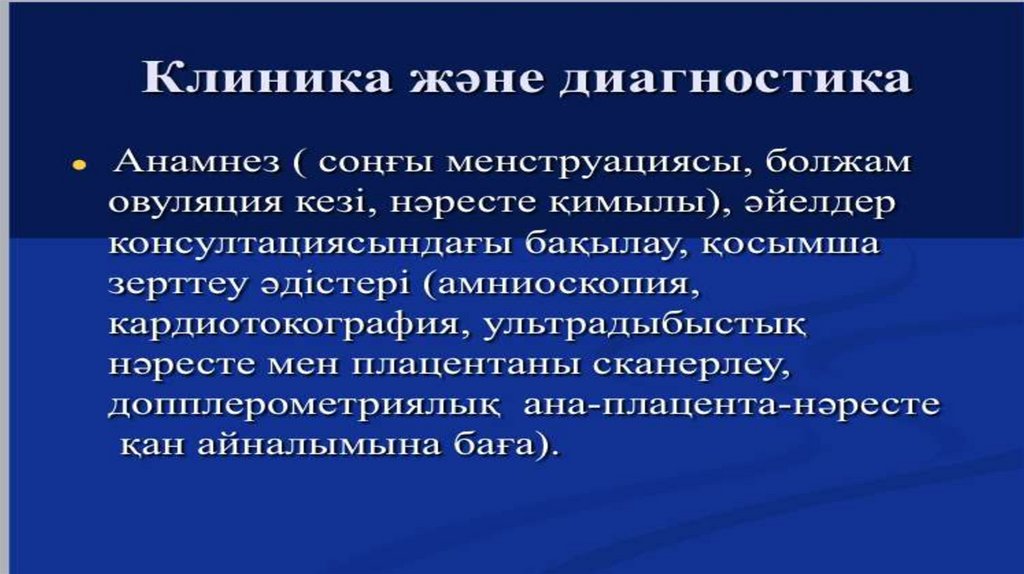 Клиника және диагностика

• Анамнез ( соңғы менструациясы, болжам овуляция кезі, нәресте қимылы), әйелдер консултациясындағы бақылау, қосымша зерттеу әдістері (амниоскопия, кардиотокография, ультрадыбыстық нәресте мен плацентаны сканерлеу, допплерометриялық ана-плацента-нәресте қан айналымына баға).